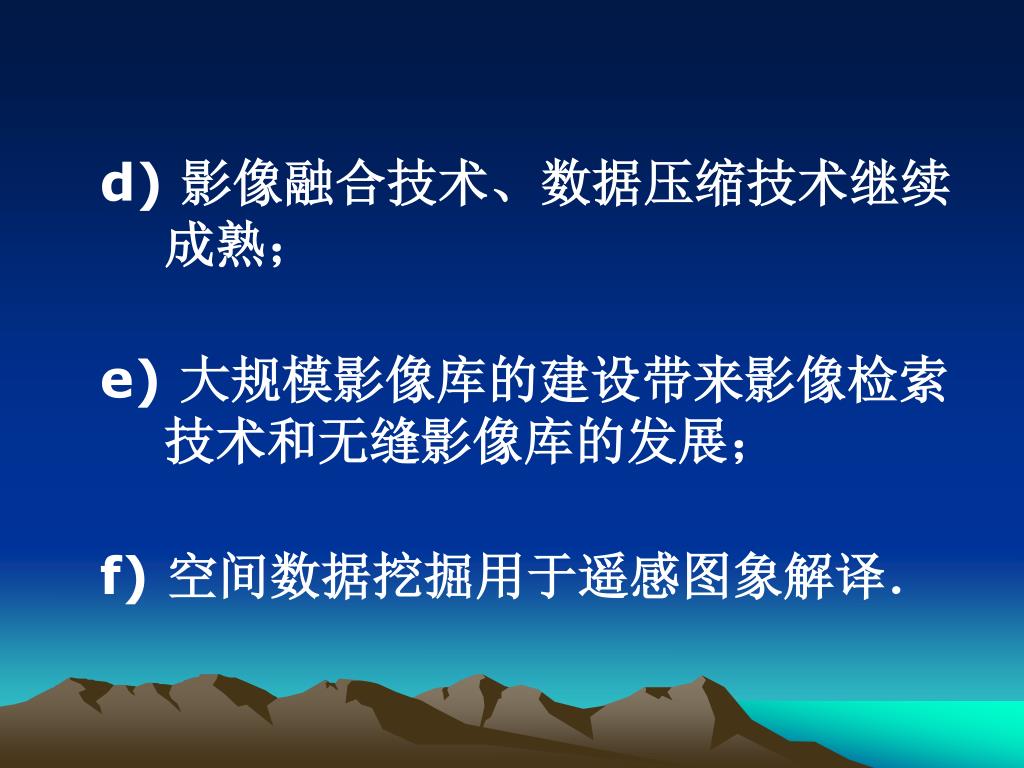 d) 影像融合技术、数据压缩技术继续成熟；

e) 大规模影像库的建设带来影像检索技术和无缝影像库的发展；

f) 空间数据挖掘用于遥感图象解译.